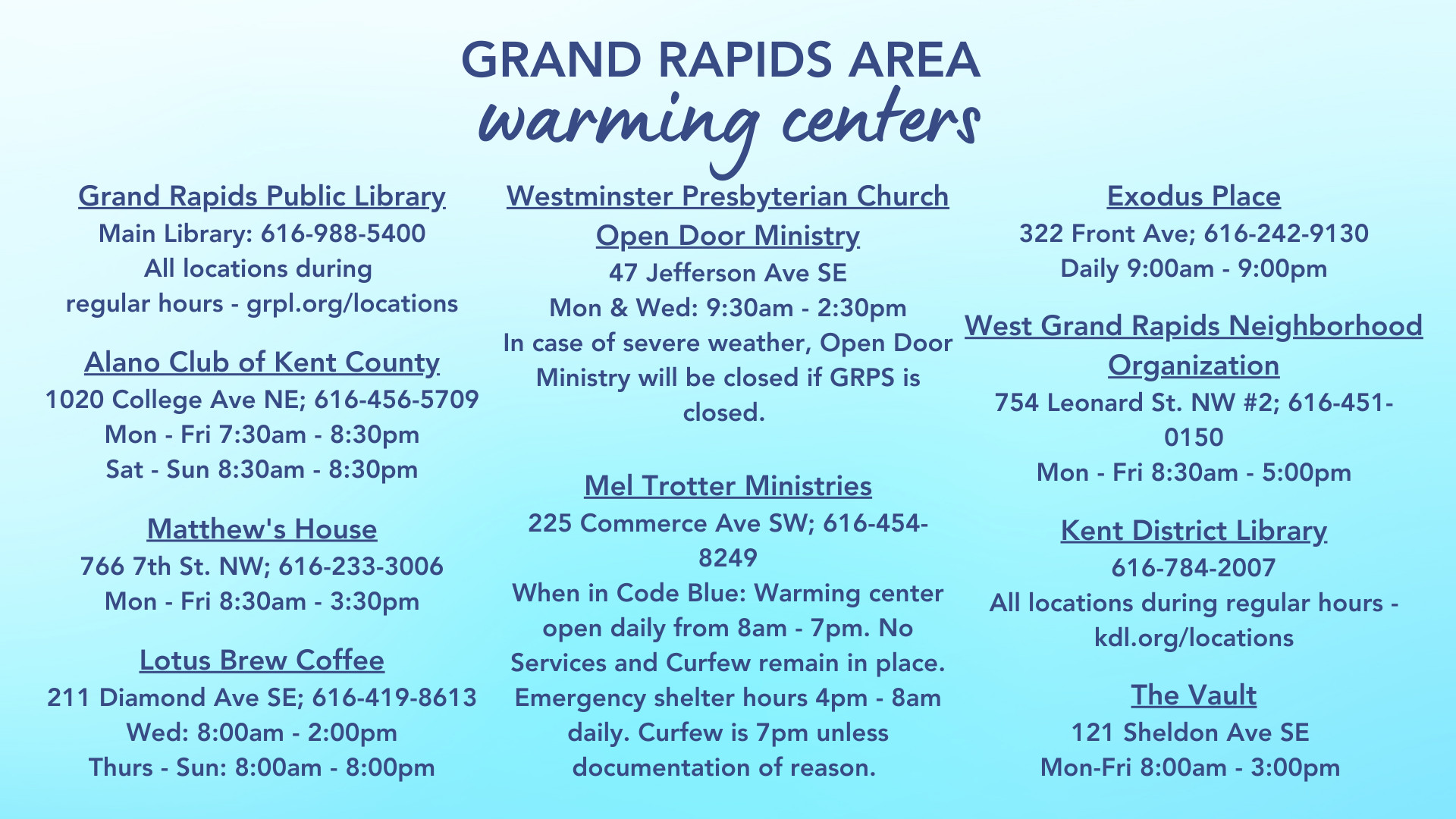 GRAND RAPIDS AREA
warming centers

Grand Rapids Public Library
Main Library: 616-988-5400
All locations during regular hours - grpl.org/locations

Alano Club of Kent County
1020 College Ave NE; 616-456-5709
Mon - Fri 7:30am - 8:30pm
Sat - Sun 8:30am - 8:30pm

Matthew's House
766 7th St. NW; 616-233-3006
Mon - Fri 8:30am - 3:30pm

Lotus Brew Coffee
211 Diamond Ave SE; 616-419-8613
Wed: 8:00am - 2:00pm
Thurs - Sun: 8:00am - 8:00pm

Westminster Presbyterian Church
Open Door Ministry
47 Jefferson Ave SE
Mon & Wed: 9:30am - 2:30pm
In case of severe weather, Open Door Ministry will be closed if GRPS is closed.

Mel Trotter Ministries
225 Commerce Ave SW; 616-454-8249
When in Code Blue: Warming center open daily from 8am - 7pm. No Services and Curfew remain in place. Emergency shelter hours 4pm - 8am daily. Curfew is 7pm unless documentation of reason.

Exodus Place
322 Front Ave; 616-242-9130
Daily 9:00am - 9:00pm

West Grand Rapids Neighborhood Organization
754 Leonard St. NW #2; 616-451-0150
Mon - Fri 8:30am - 5:00pm

Kent District Library
616-784-2007
All locations during regular hours - kdl.org/locations

The Vault
121 Sheldon Ave SE
Mon-Fri 8:00am - 3:00pm